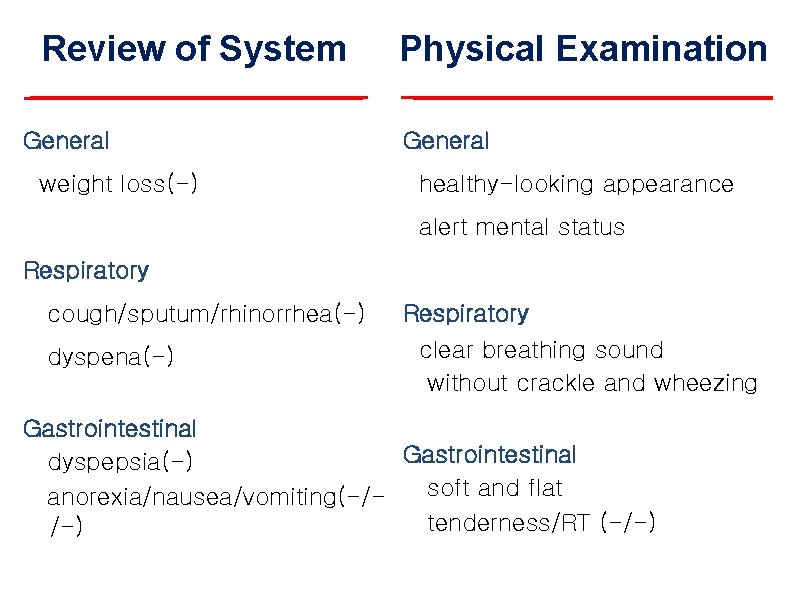 Review of System

General

weight loss(-)

Respiratory

cough/sputum/rhinorrhea(-)

dyspena(-)

Gastrointestinal

dyspepsia(-)

anorexia/nausea/vomiting(-/-/-)

Physical Examination

General

healthy-looking appearance

alert mental status

Respiratory

clear breathing sound without crackle and wheezing

Gastrointestinal

soft and flat

tenderness/RT (-/-)